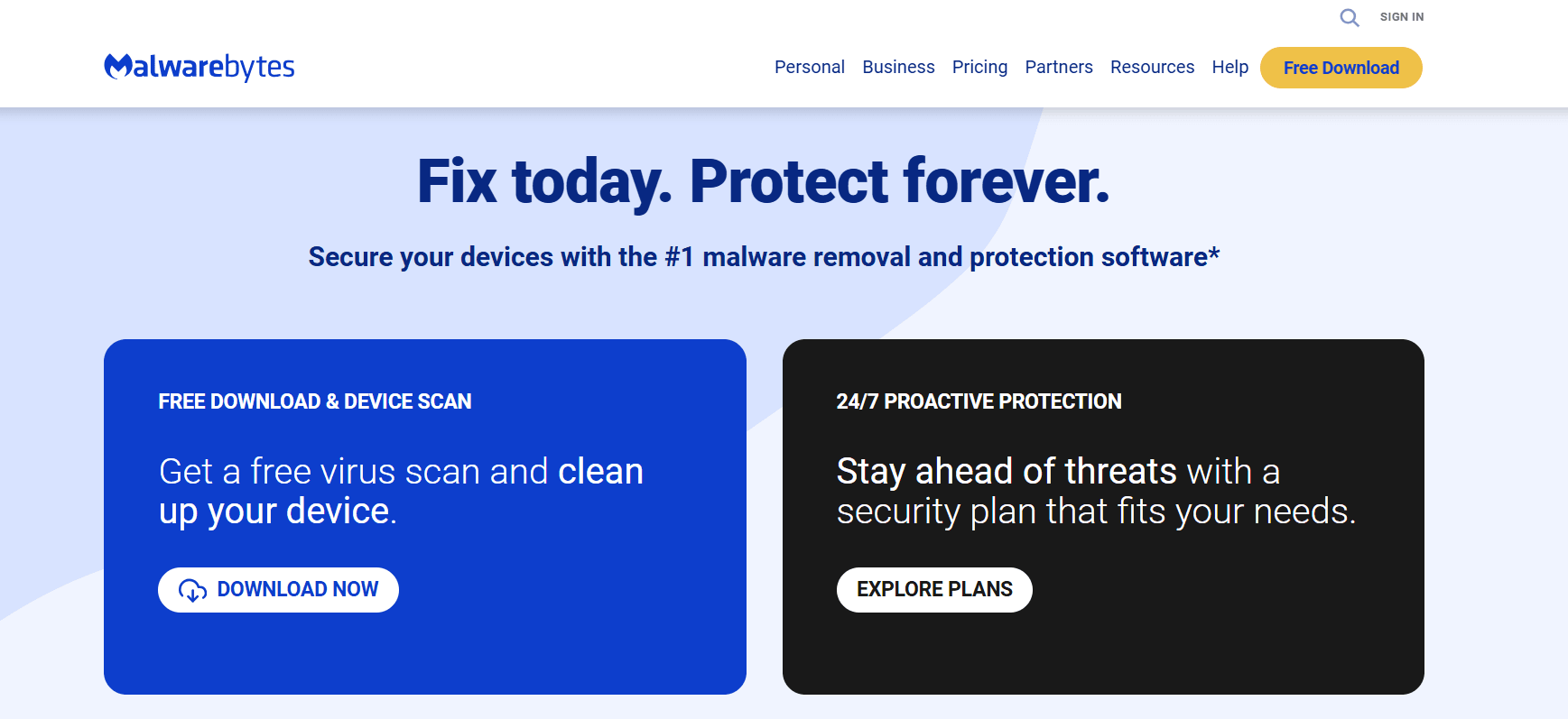 SIGN IN

Malwarebytes

Personal Business Pricing Partners Resources Help Free Download

Fix today. Protect forever.

Secure your devices with the #1 malware removal and protection software*

FREE DOWNLOAD & DEVICE SCAN

Get a free virus scan and clean up your device.

DOWNLOAD NOW

24/7 PROACTIVE PROTECTION

Stay ahead of threats with a security plan that fits your needs.

EXPLORE PLANS